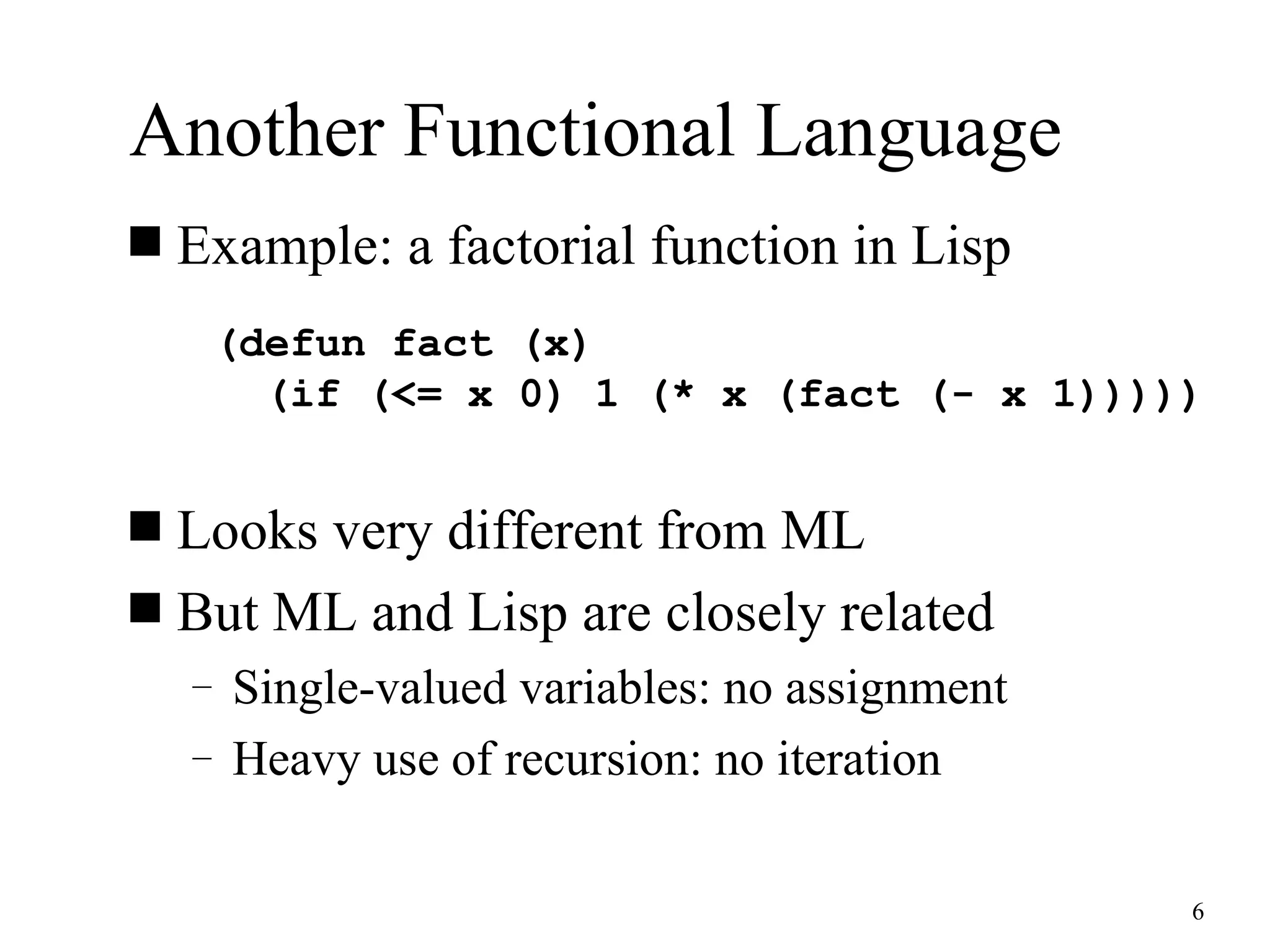 Another Functional Language

■ Example: a factorial function in Lisp

(defun fact (x)
  (if (<= x 0) 1 (* x (fact (- x 1)))))

■ Looks very different from ML

■ But ML and Lisp are closely related

– Single-valued variables: no assignment

– Heavy use of recursion: no iteration

6